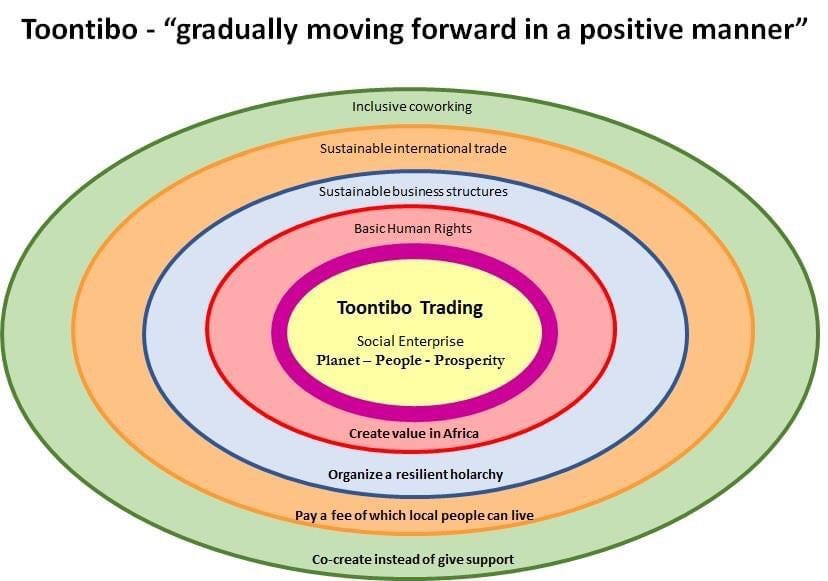 Toontibo - “gradually moving forward in a positive manner”

Inclusive coworking

Sustainable international trade

Sustainable business structures

Basic Human Rights

Toontibo Trading

Social Enterprise

Planet – People - Prosperity

Create value in Africa

Organize a resilient holarchy

Pay a fee of which local people can live

Co-create instead of give support